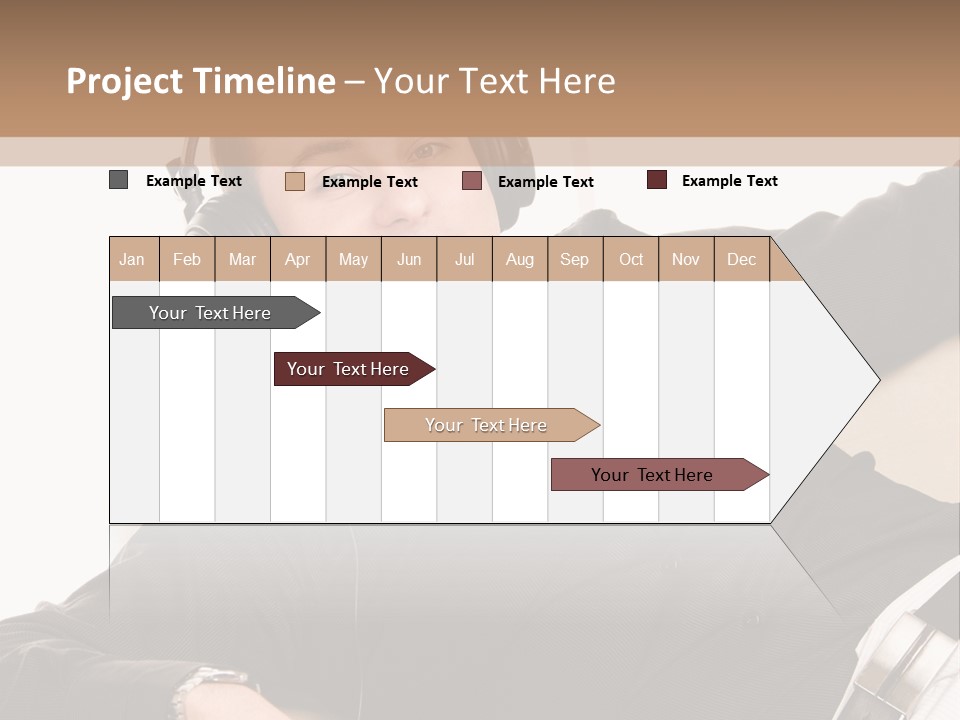 Project Timeline – Your Text Here

Example Text
Example Text
Example Text
Example Text

| Jan | Feb | Mar | Apr | May | Jun | Jul | Aug | Sep | Oct | Nov | Dec |
|---|---|---|---|---|---|---|---|---|---|---|---|

Your Text Here
Your Text Here
Your Text Here
Your Text Here